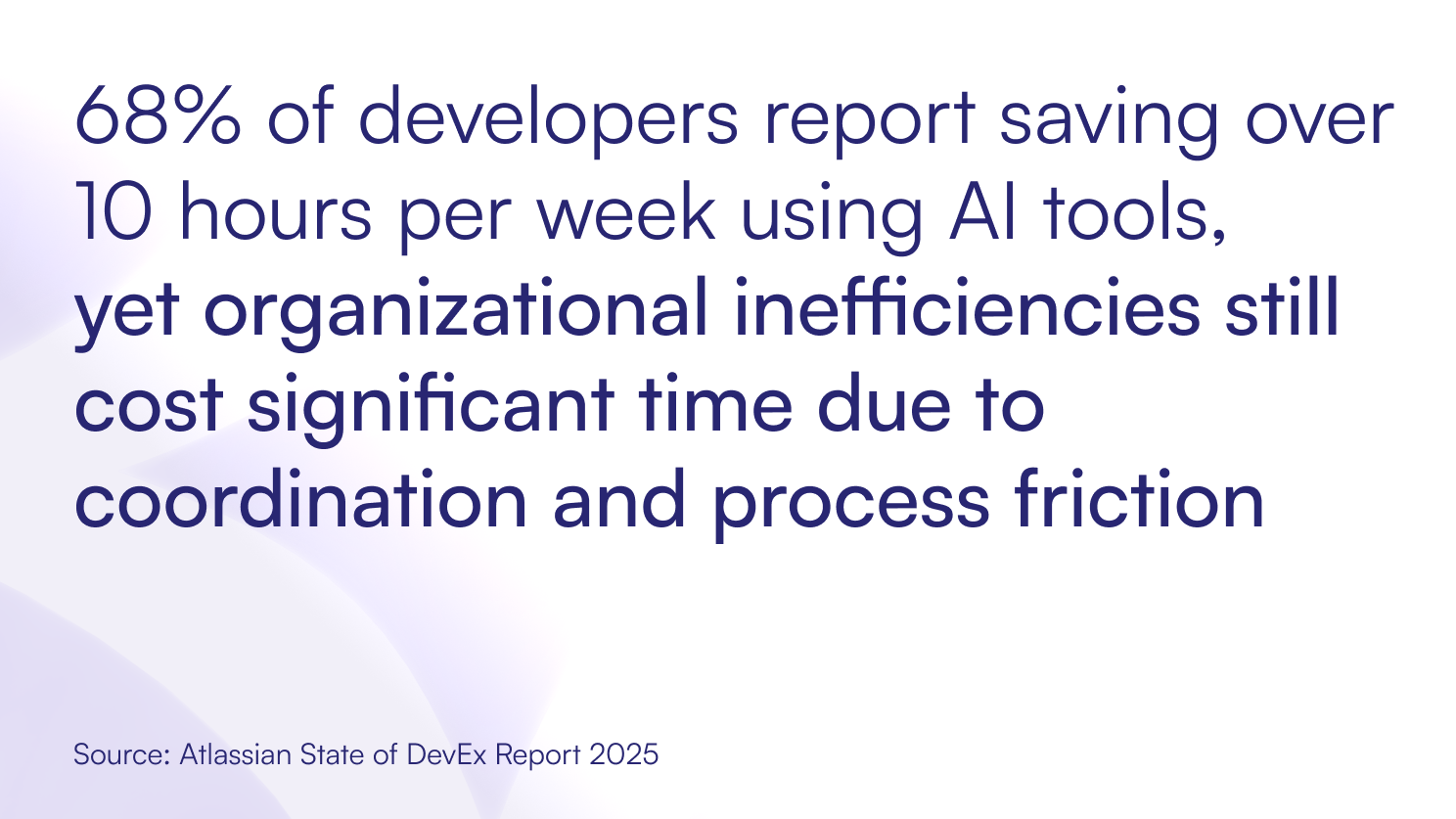 68% of developers report saving over 10 hours per week using AI tools, yet organizational inefficiencies still cost significant time due to coordination and process friction

Source: Atlassian State of DevEx Report 2025